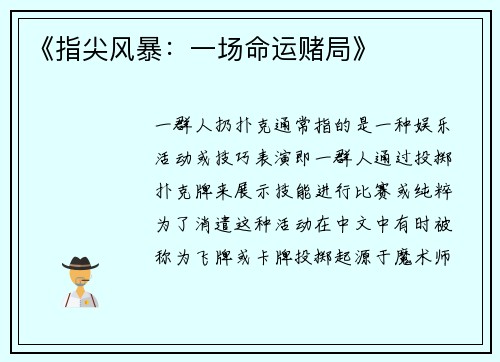 《指尖风暴：一场命运赌局》

一群人扔扑克通常指的是一种娱乐活动或技巧表演即一群人通过投掷扑克牌来展示技能进行比赛或纯粹为了消遣这种活动在中文中有时被称为飞牌或卡牌投掷起源于魔术师